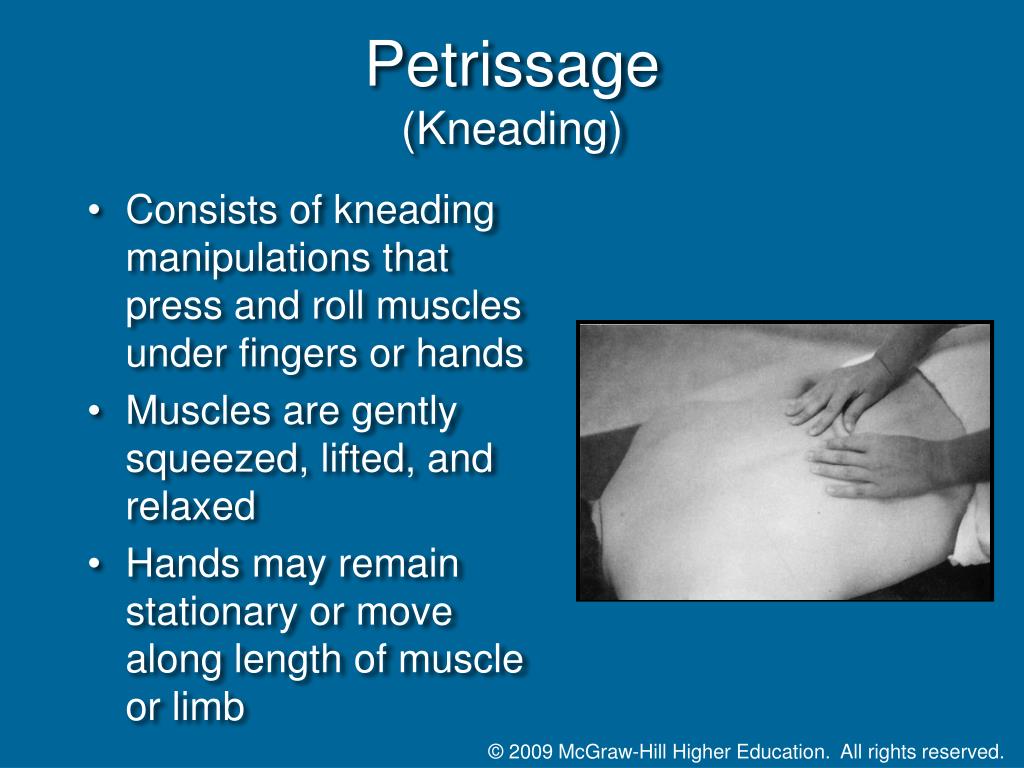 Petrissage
(Kneading)

• Consists of kneading manipulations that press and roll muscles under fingers or hands
• Muscles are gently squeezed, lifted, and relaxed
• Hands may remain stationary or move along length of muscle or limb

© 2009 McGraw-Hill Higher Education. All rights reserved.